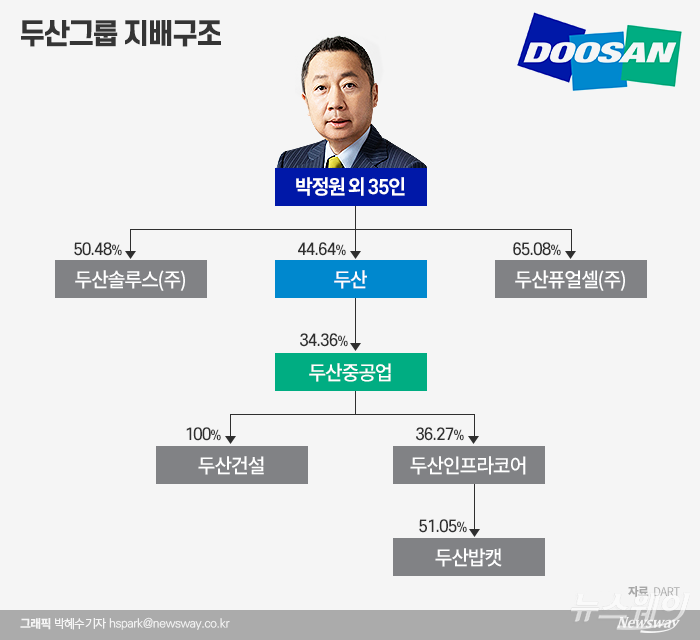 두산그룹 지배구조

DOOSAN

박정원 외 35인

50.48%
두산솔루스(주)

44.64%
두산

65.08%
두산퓨얼셀(주)

34.36%
두산중공업

100%
두산건설

36.27%
두산인프라코어

51.05%
두산밥캣

자료 DART

그래픽 박혜수기자 hspark@newsway.co.kr

뉴스웨이
Newsway